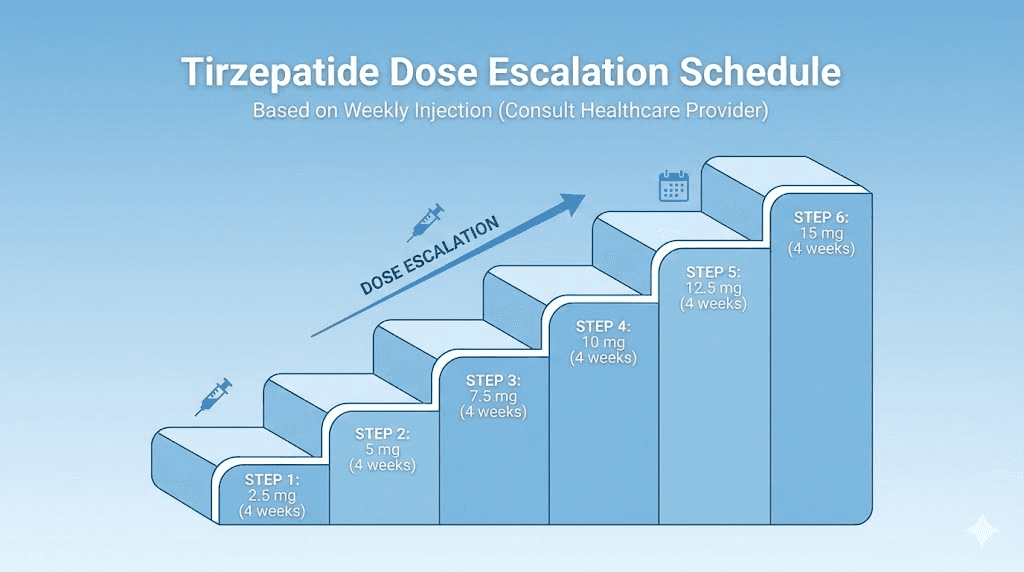 Tirzepatide Dose Escalation Schedule

Based on Weekly Injection (Consult Healthcare Provider)

DOSE ESCALATION

STEP 1:
2.5 mg
(4 weeks)

STEP 2:
5 mg
(4 weeks)

STEP 3:
7.5 mg
(4 weeks)

STEP 4:
10 mg
(4 weeks)

STEP 5:
12.5 mg
(4 weeks)

STEP 6:
15 mg
(4 weeks)